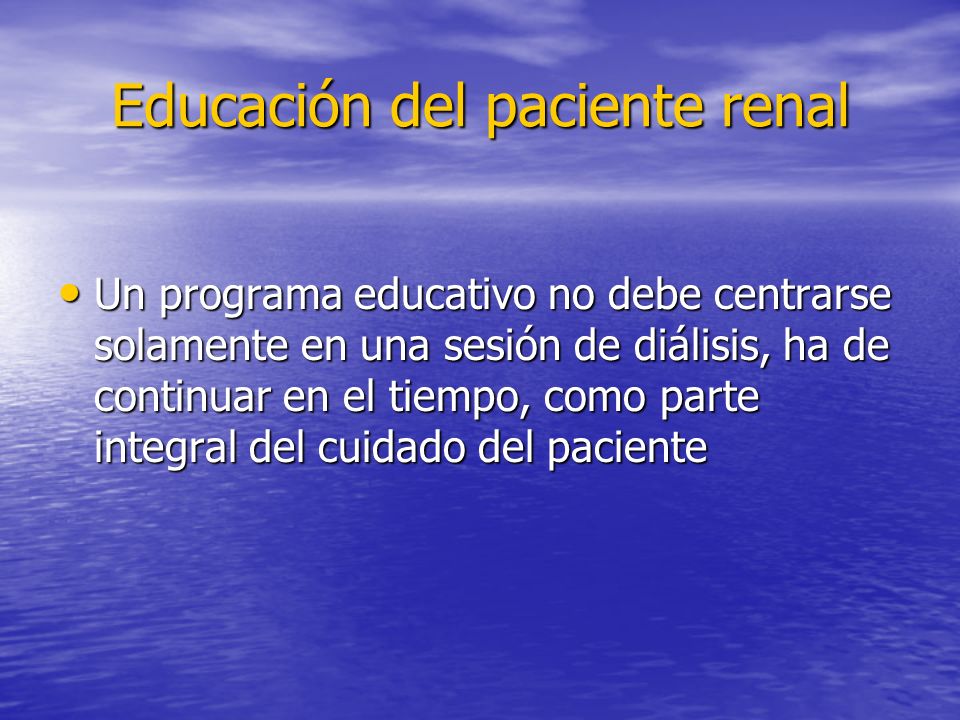 Educación del paciente renal

• Un programa educativo no debe centrarse solamente en una sesión de diálisis, ha de continuar en el tiempo, como parte integral del cuidado del paciente